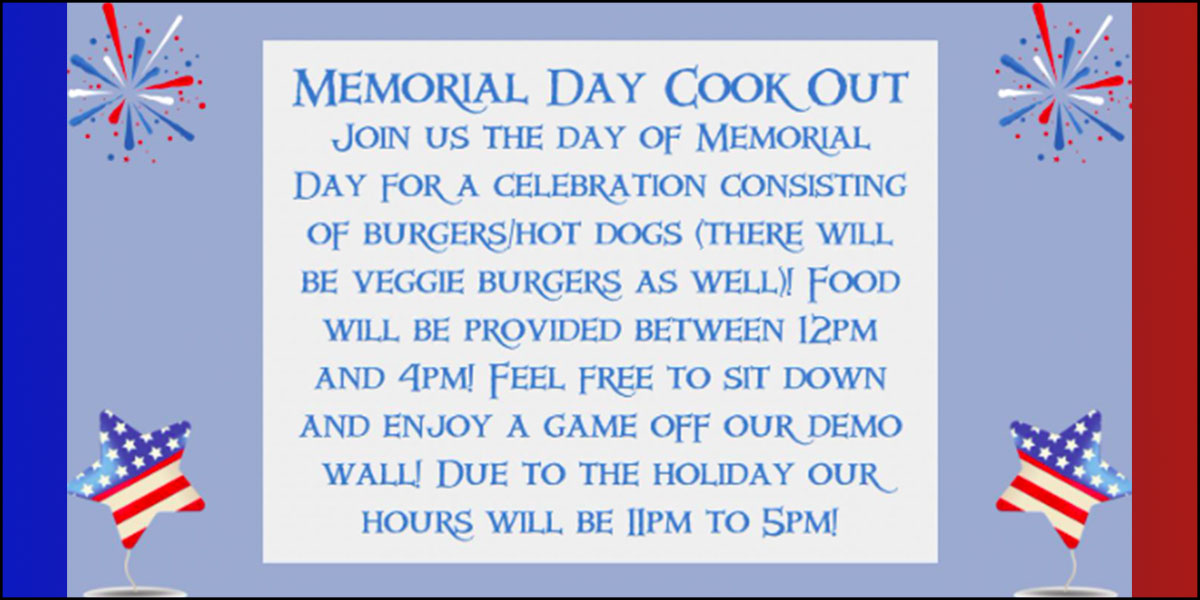 Memorial Day Cook Out
Join us the day of Memorial Day for a celebration consisting of burgers/hot dogs (there will be veggie burgers as well)! Food will be provided between 12pm and 4pm! Feel free to sit down and enjoy a game off our demo wall! Due to the holiday our hours will be 11pm to 5pm!